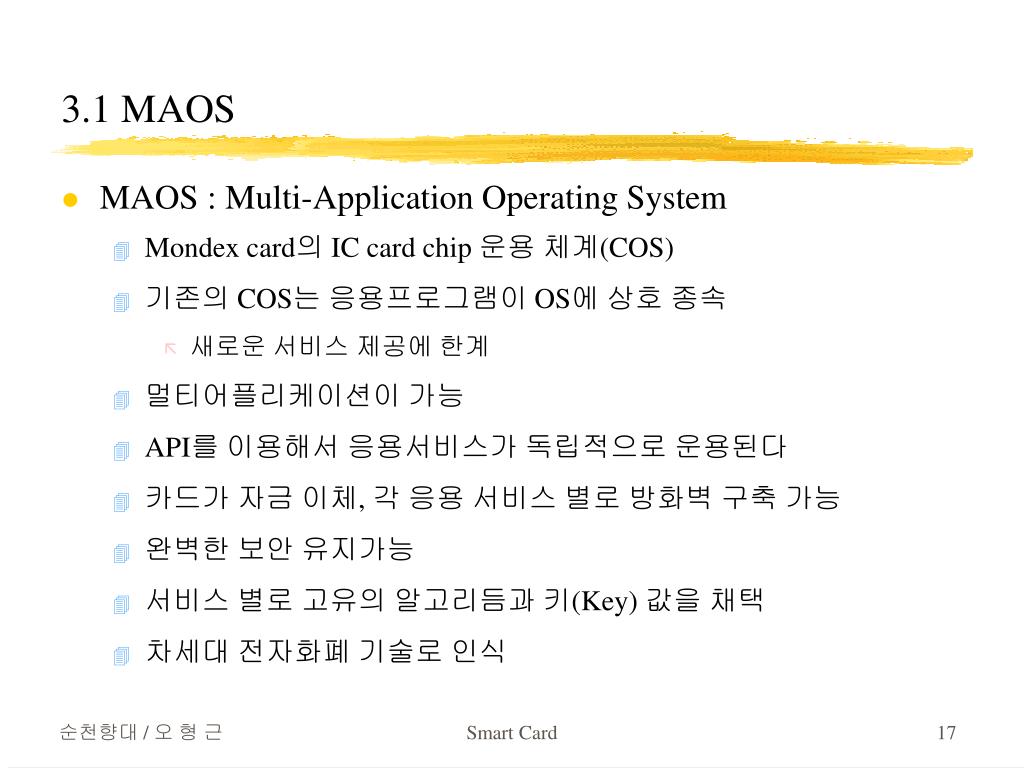 3.1 MAOS

MAOS : Multi-Application Operating System

Mondex card의 IC card chip 운용 체계(COS)

기존의 COS는 응용프로그램이 OS에 상호 종속

새로운 서비스 제공에 한계

멀티어플리케이션이 가능

API를 이용해서 응용서비스가 독립적으로 운용된다

카드가 자금 이체, 각 응용 서비스 별로 방화벽 구축 가능

완벽한 보안 유지가능

서비스 별로 고유의 알고리듬과 키(Key) 값을 채택

차세대 전자화폐 기술로 인식

순천향대 / 오 형 근

Smart Card

17